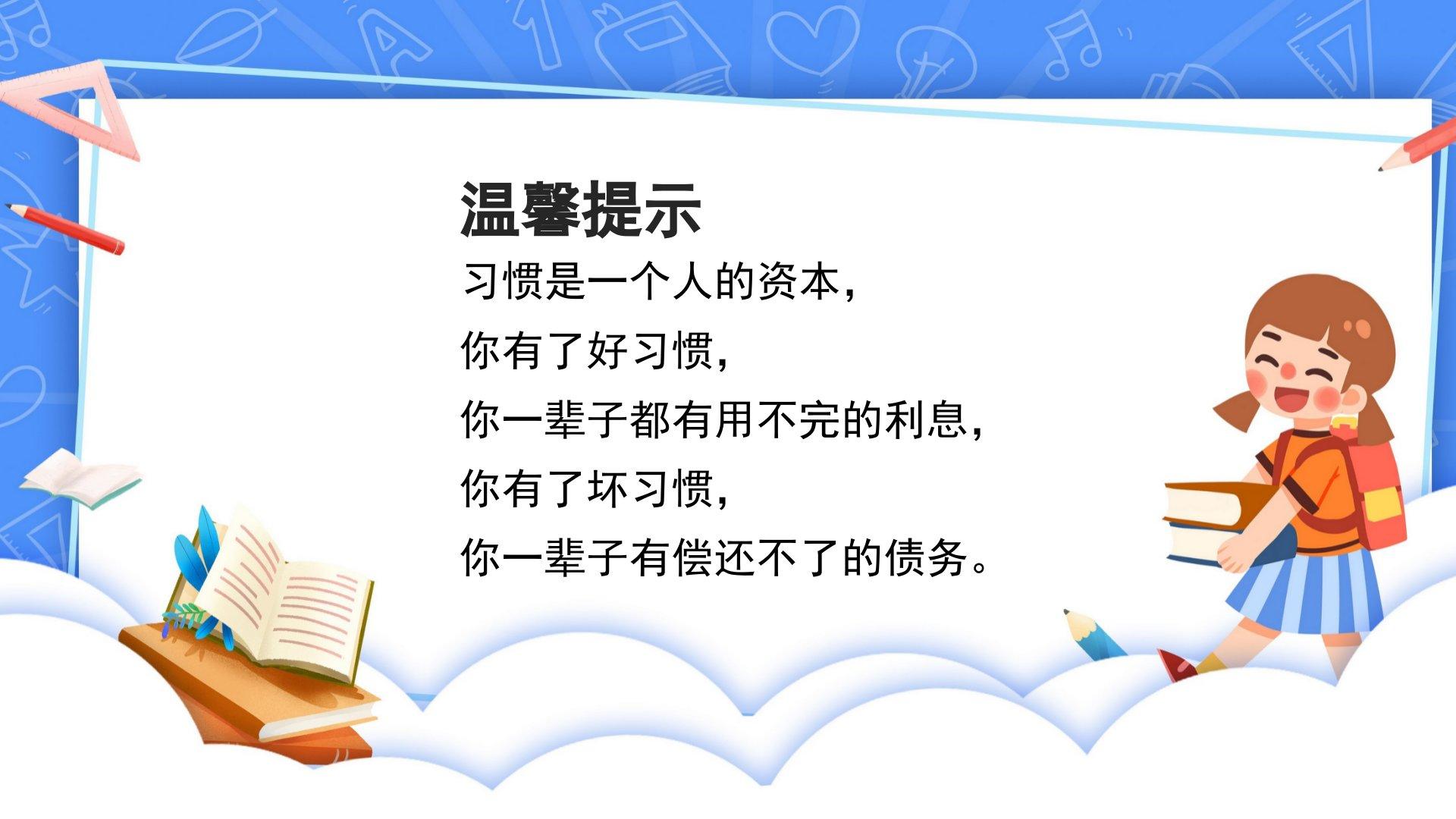 温馨提示

习惯是一个人的资本，
你有了好习惯，
你一辈子都有用不完的利息，
你有了坏习惯，
你一辈子有偿还不了的债务。